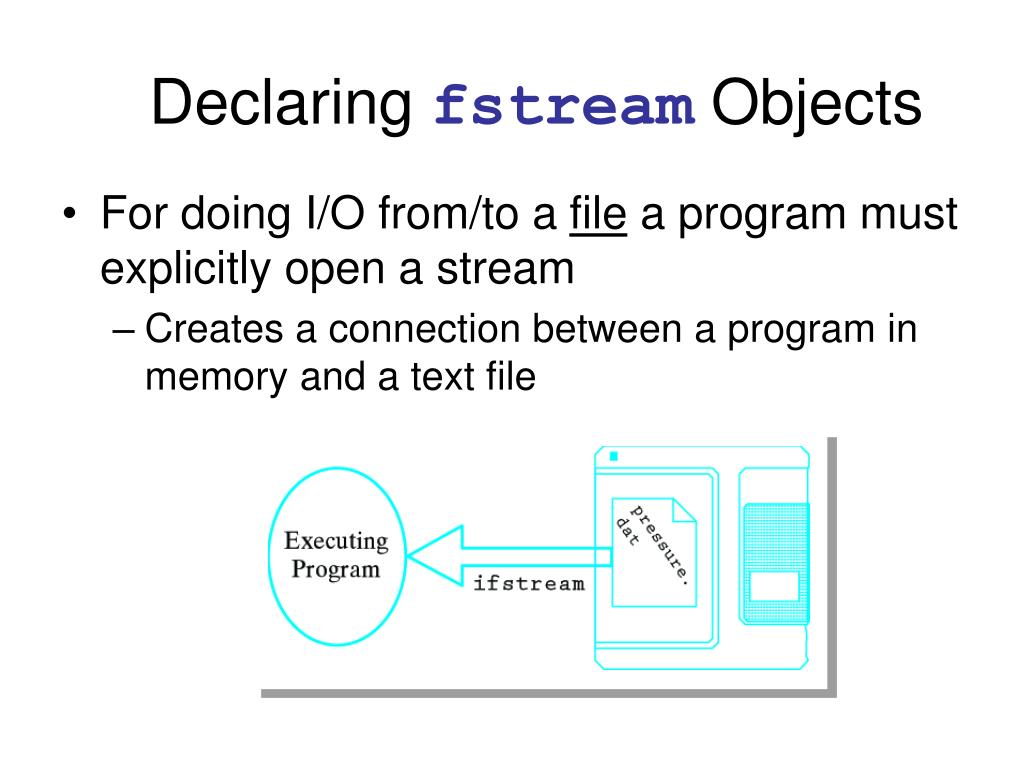 Declaring fstream Objects

• For doing I/O from/to a file a program must explicitly open a stream

– Creates a connection between a program in memory and a text file

Executing Program

ifstream

pressure.dat